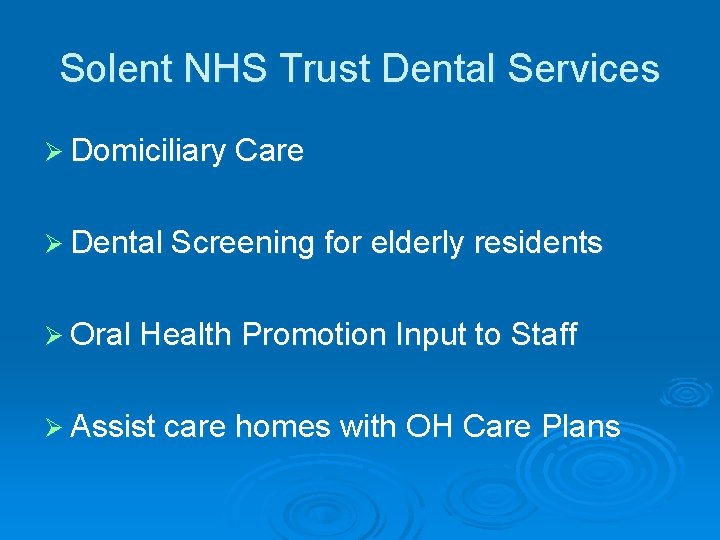 Solent NHS Trust Dental Services

➢ Domiciliary Care

➢ Dental Screening for elderly residents

➢ Oral Health Promotion Input to Staff

➢ Assist care homes with OH Care Plans